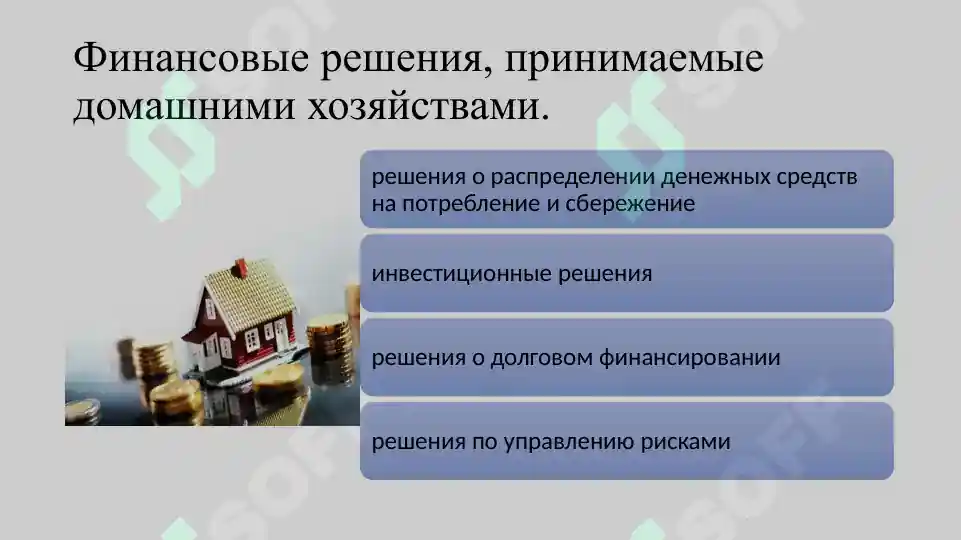 Финансовые решения, принимаемые домашними хозяйствами.

решения о распределении денежных средств на потребление и сбережение

инвестиционные решения

решения о долговом финансировании

решения по управлению рисками

SOFF